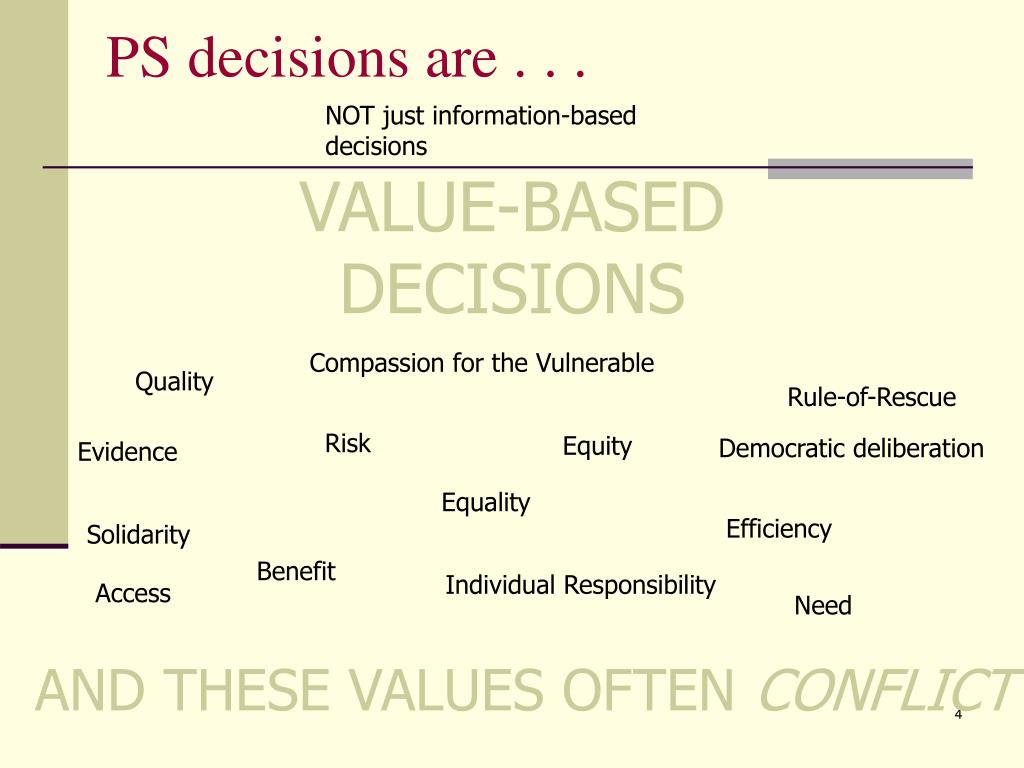 PS decisions are . . .

NOT just information-based decisions

VALUE-BASED DECISIONS

Compassion for the Vulnerable

Quality

Rule-of-Rescue

Evidence

Risk

Equity

Democratic deliberation

Equality

Solidarity

Efficiency

Benefit

Access

Individual Responsibility

Need

AND THESE VALUES OFTEN CONFLICT

4